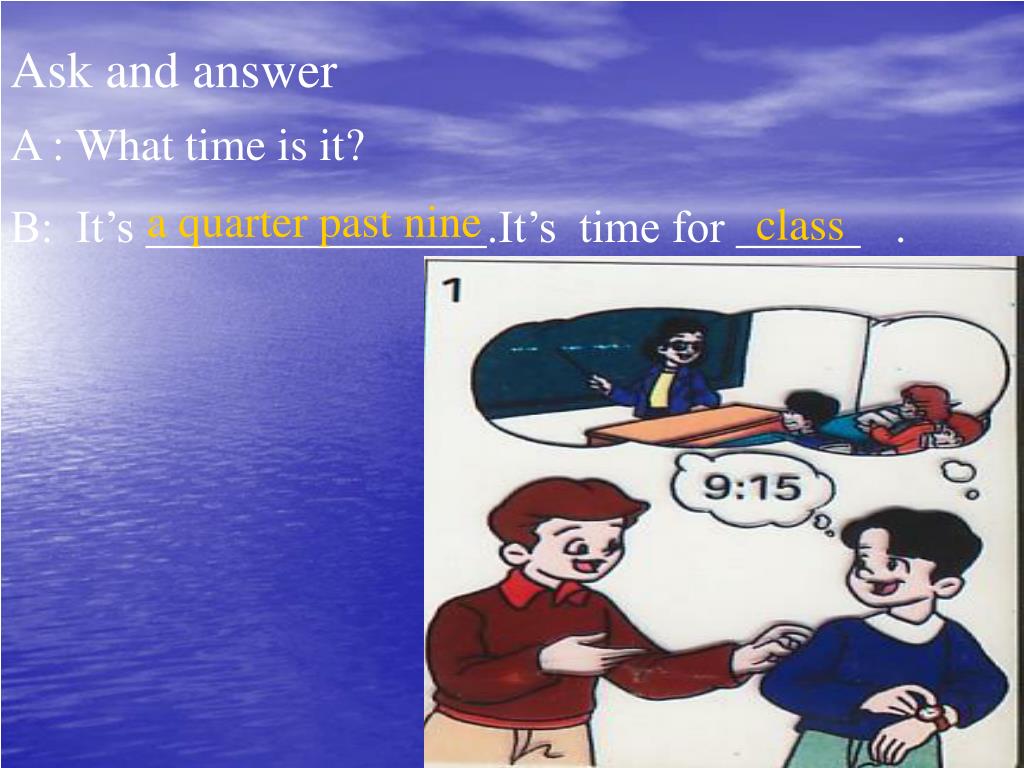 Ask and answer

A : What time is it?

B: It’s a quarter past nine.It’s time for class .

1

9:15